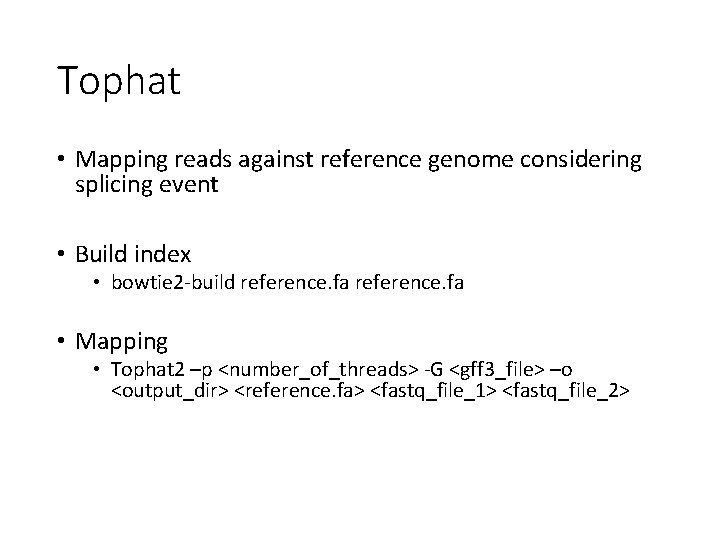 Tophat

• Mapping reads against reference genome considering splicing event

• Build index
  • bowtie2-build reference.fa reference.fa

• Mapping
  • Tophat2 –p <number_of_threads> -G <gff3_file> –o <output_dir> <reference.fa> <fastq_file_1> <fastq_file_2>